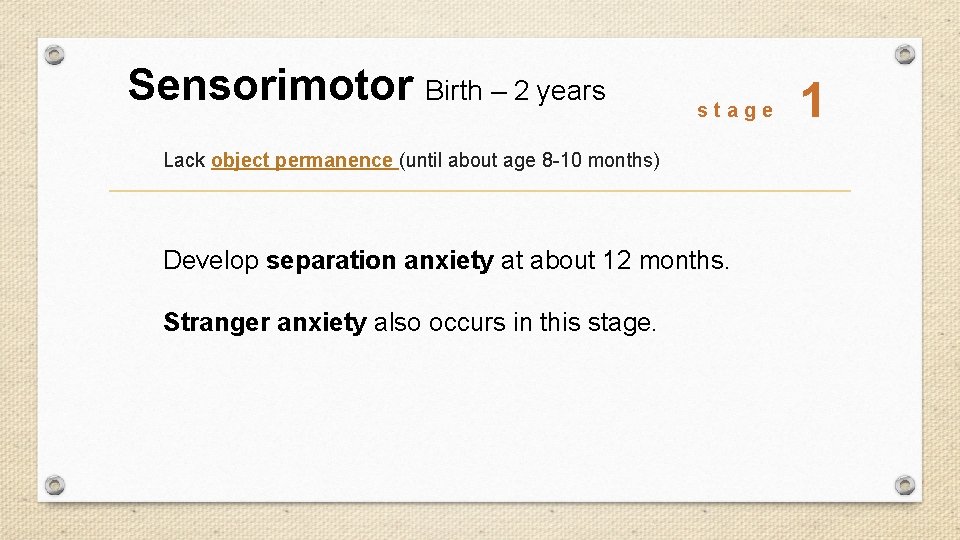 Sensorimotor Birth – 2 years

stage 1

Lack object permanence (until about age 8-10 months)

Develop separation anxiety at about 12 months.

Stranger anxiety also occurs in this stage.